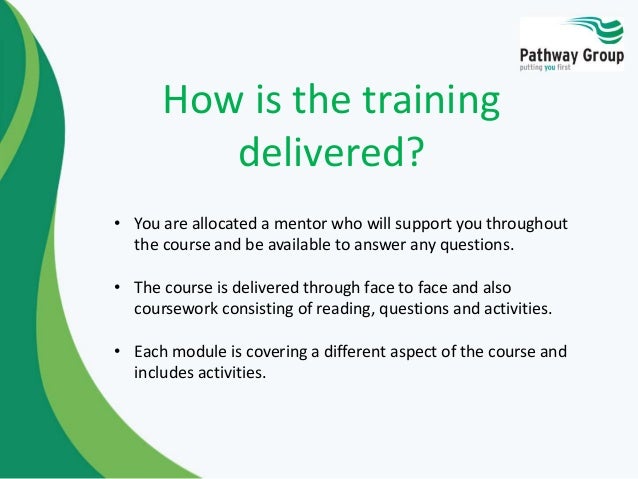 Pathway Group
putting you first

How is the training delivered?

• You are allocated a mentor who will support you throughout the course and be available to answer any questions.

• The course is delivered through face to face and also coursework consisting of reading, questions and activities.

• Each module is covering a different aspect of the course and includes activities.